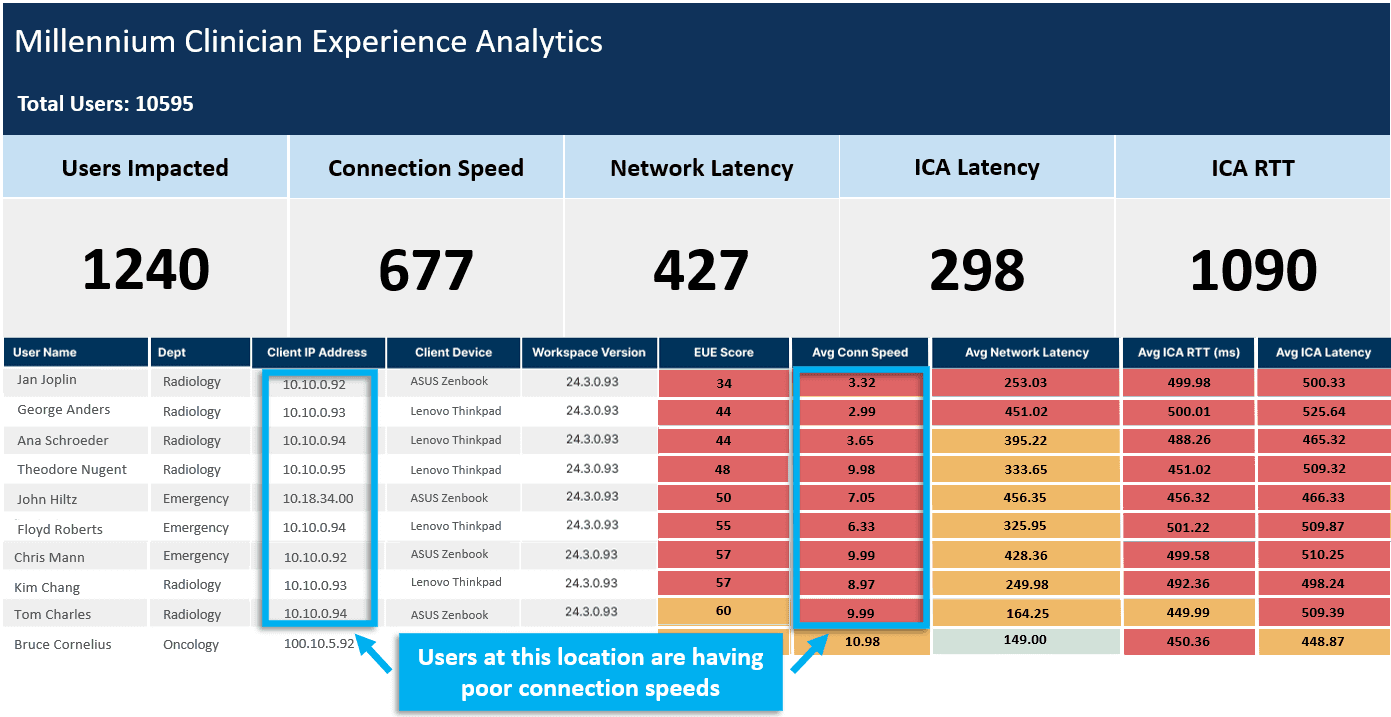 Millennium Clinician Experience Analytics

Total Users: 10595

| Users Impacted | Connection Speed | Network Latency | ICA Latency | ICA RTT |
|---|---|---|---|---|
| 1240 | 677 | 427 | 298 | 1090 |

| User Name | Dept | Client IP Address | Client Device | Workspace Version | EUE Score | Avg Conn Speed | Avg Network Latency | Avg ICA RTT (ms) | Avg ICA Latency |
|---|---|---|---|---|---|---|---|---|---|
| Jan Joplin | Radiology | 10.10.0.92 | ASUS Zenbook | 24.3.0.93 | 34 | 3.32 | 253.03 | 499.98 | 500.33 |
| George Anders | Radiology | 10.10.0.93 | Lenovo Thinkpad | 24.3.0.93 | 44 | 2.99 | 451.02 | 500.01 | 525.64 |
| Ana Schroeder | Radiology | 10.10.0.94 | Lenovo Thinkpad | 24.3.0.93 | 44 | 3.65 | 395.22 | 488.26 | 465.32 |
| Theodore Nugent | Radiology | 10.10.0.95 | Lenovo Thinkpad | 24.3.0.93 | 48 | 9.98 | 333.65 | 451.02 | 509.32 |
| John Hiltz | Emergency | 10.18.34.00 | ASUS Zenbook | 24.3.0.93 | 50 | 7.05 | 456.35 | 456.32 | 466.33 |
| Floyd Roberts | Emergency | 10.10.0.94 | Lenovo Thinkpad | 24.3.0.93 | 55 | 6.33 | 325.95 | 501.22 | 509.87 |
| Chris Mann | Emergency | 10.10.0.92 | ASUS Zenbook | 24.3.0.93 | 57 | 9.99 | 428.36 | 499.58 | 510.25 |
| Kim Chang | Radiology | 10.10.0.93 | Lenovo Thinkpad | 24.3.0.93 | 57 | 8.97 | 249.98 | 492.36 | 498.24 |
| Tom Charles | Radiology | 10.10.0.94 | ASUS Zenbook | 24.3.0.93 | 60 | 9.99 | 164.25 | 449.99 | 509.39 |
| Bruce Cornelius | Oncology | 100.10.5.92 | | | | 10.98 | 149.00 | 450.36 | 448.87 |

Users at this location are having poor connection speeds